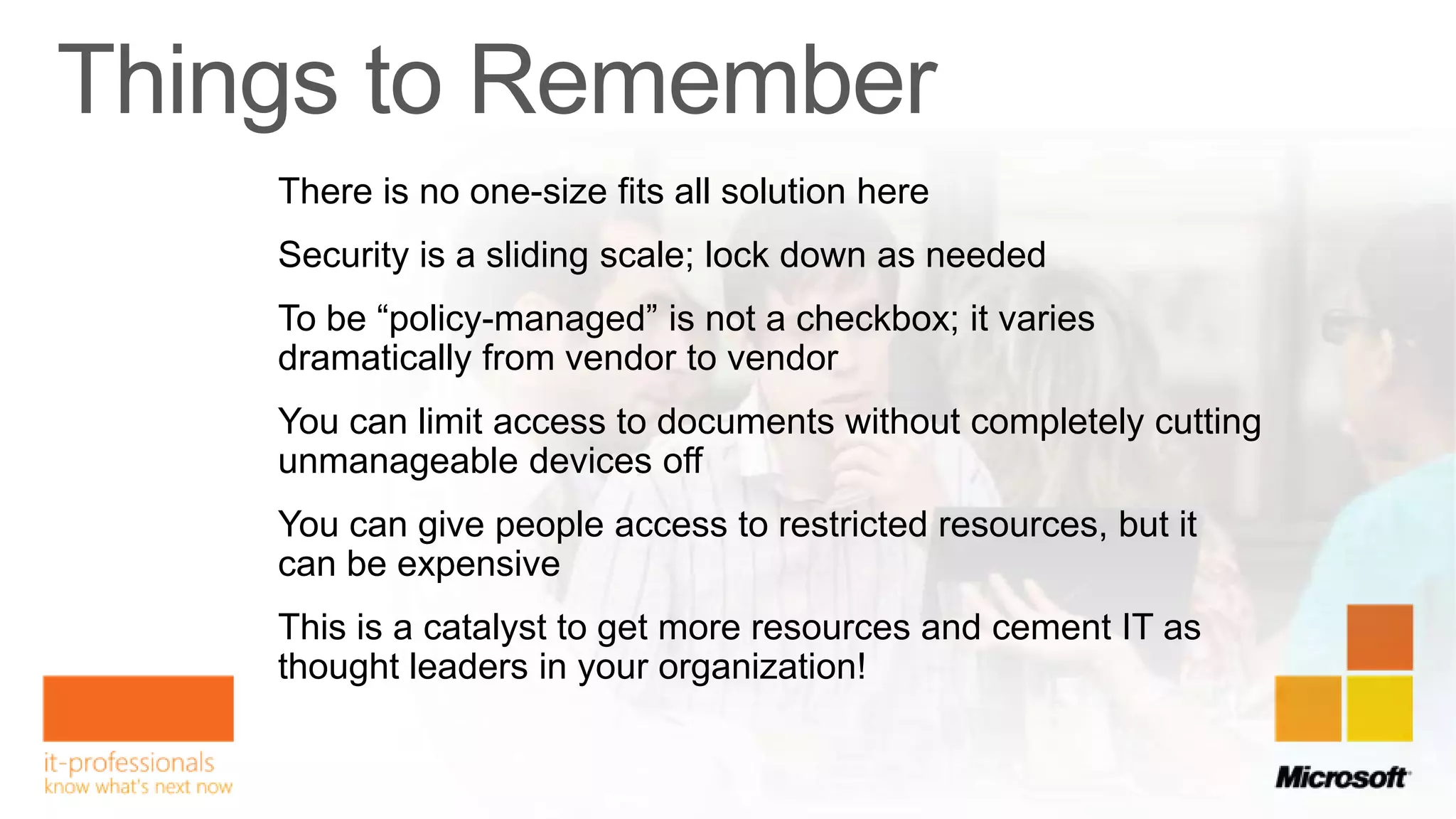 Things to Remember

There is no one-size fits all solution here

Security is a sliding scale; lock down as needed

To be “policy-managed” is not a checkbox; it varies dramatically from vendor to vendor

You can limit access to documents without completely cutting unmanageable devices off

You can give people access to restricted resources, but it can be expensive

This is a catalyst to get more resources and cement IT as thought leaders in your organization!

it-professionals
know what's next now

Microsoft